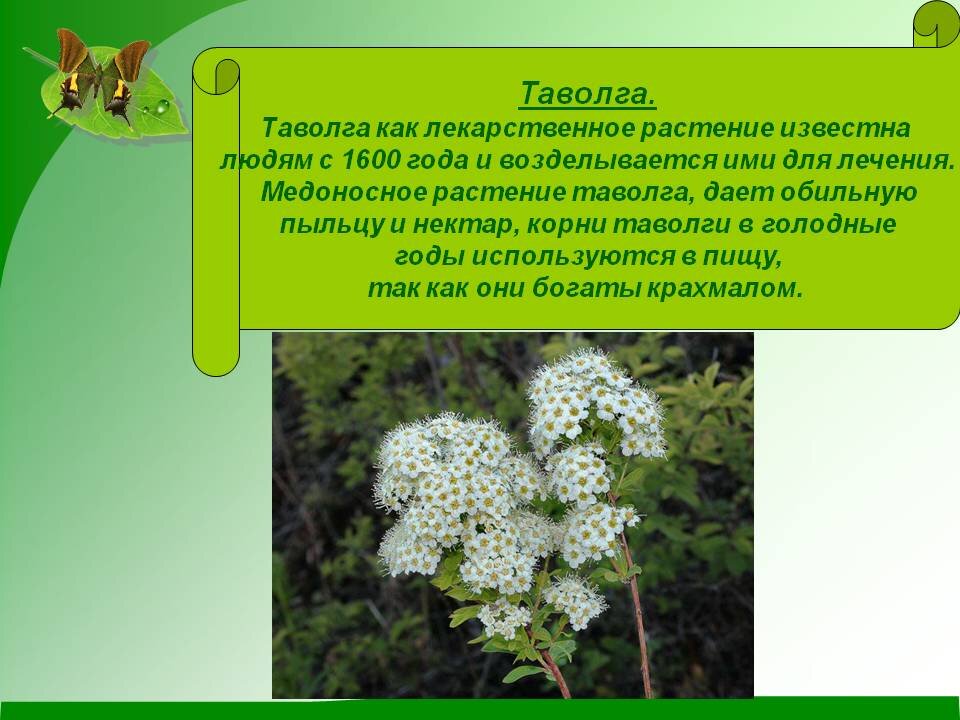 Таволга.

Таволга как лекарственное растение известна людям с 1600 года и возделывается ими для лечения. Медоносное растение таволга, дает обильную пыльцу и нектар, корни таволги в голодные годы используются в пищу, так как они богаты крахмалом.